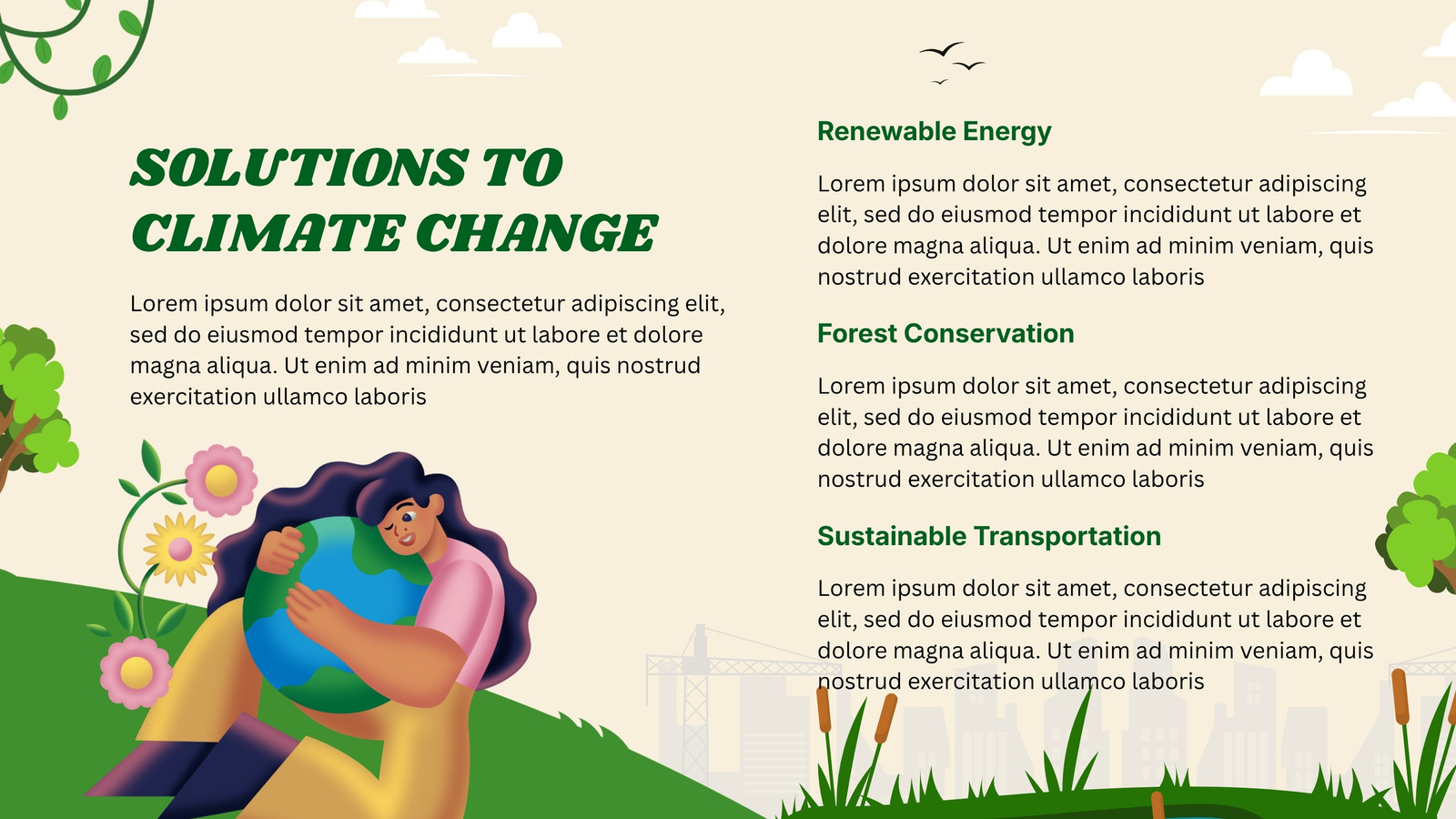 SOLUTIONS TO CLIMATE CHANGE

Lorem ipsum dolor sit amet, consectetur adipiscing elit, sed do eiusmod tempor incididunt ut labore et dolore magna aliqua. Ut enim ad minim veniam, quis nostrud exercitation ullamco laboris

Renewable Energy

Lorem ipsum dolor sit amet, consectetur adipiscing elit, sed do eiusmod tempor incididunt ut labore et dolore magna aliqua. Ut enim ad minim veniam, quis nostrud exercitation ullamco laboris

Forest Conservation

Lorem ipsum dolor sit amet, consectetur adipiscing elit, sed do eiusmod tempor incididunt ut labore et dolore magna aliqua. Ut enim ad minim veniam, quis nostrud exercitation ullamco laboris

Sustainable Transportation

Lorem ipsum dolor sit amet, consectetur adipiscing elit, sed do eiusmod tempor incididunt ut labore et dolore magna aliqua. Ut enim ad minim veniam, quis nostrud exercitation ullamco laboris